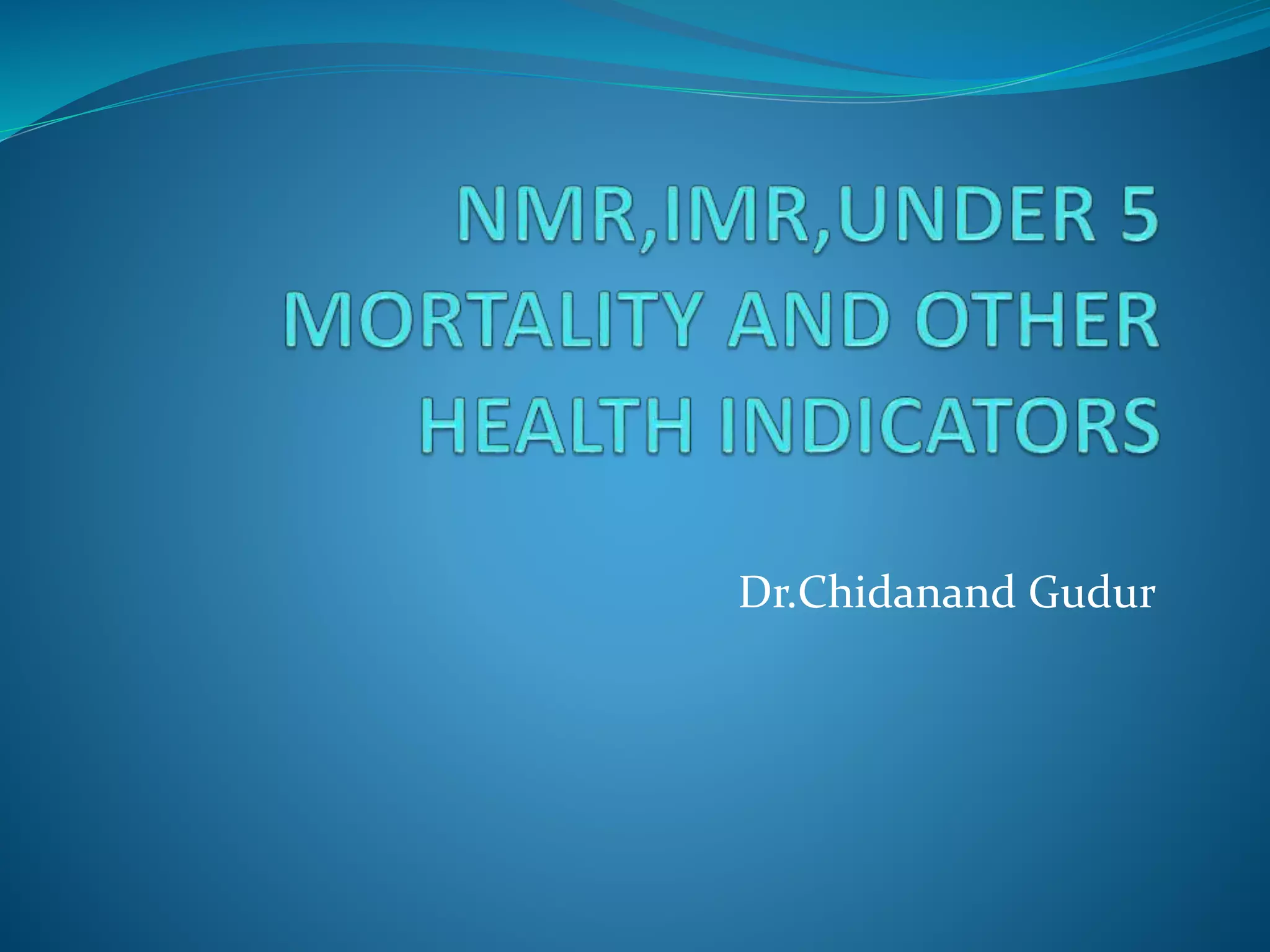 NMR,IMR,UNDER 5 MORTALITY AND OTHER HEALTH INDICATORS

Dr.Chidanand Gudur